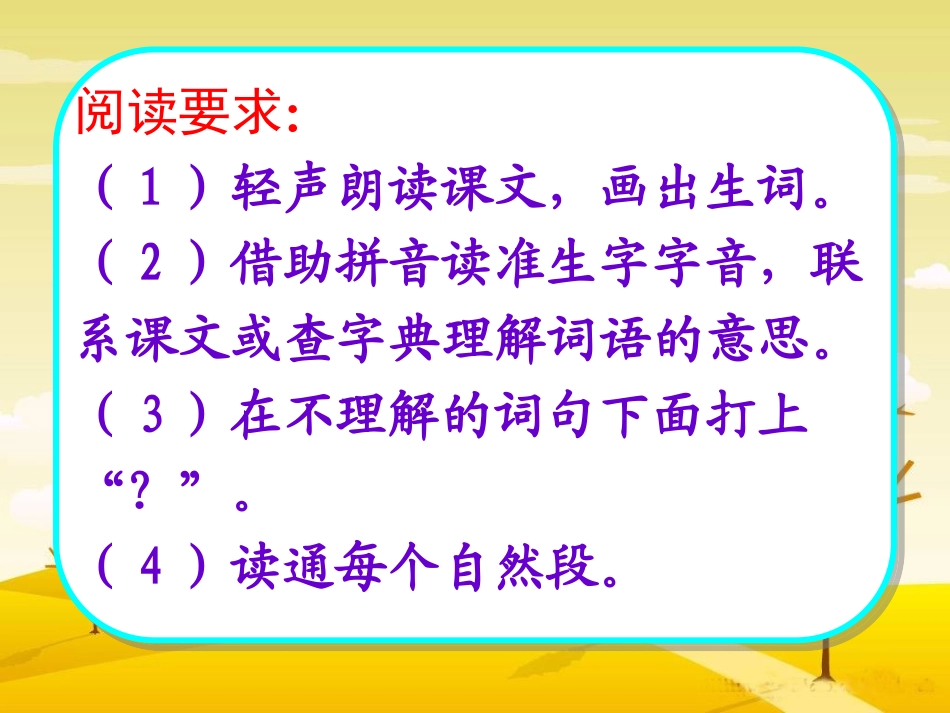 阅读要求:
（１）轻声朗读课文，画出生词。
（２）借助拼音读准生字字音，联系课文或查字典理解词语的意思。
（３）在不理解的词句下面打上“？”。
（４）读通每个自然段。